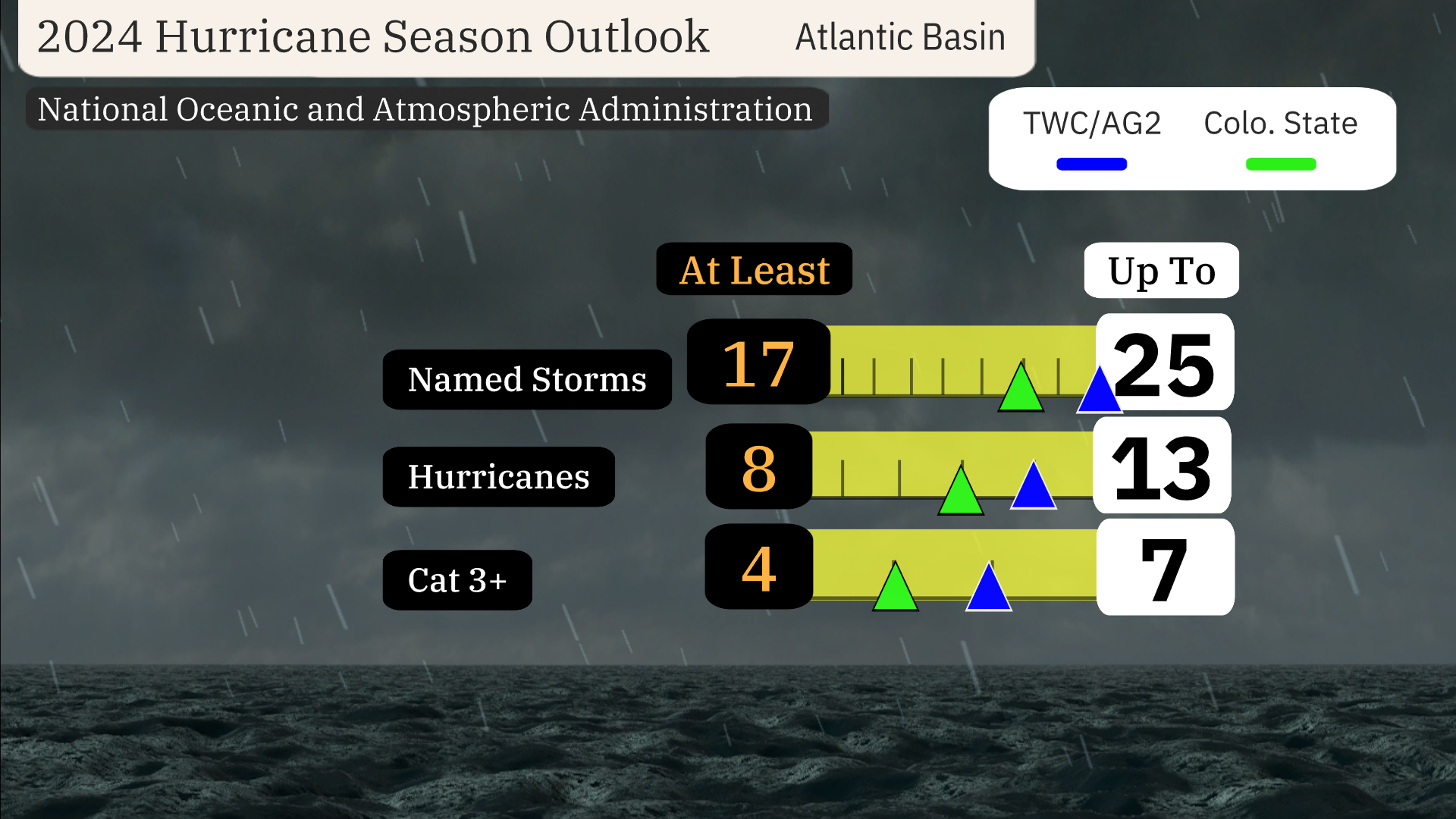 2024 Hurricane Season Outlook Atlantic Basin

National Oceanic and Atmospheric Administration

TWC/AG2 Colo. State

At Least

Up To

Named Storms 17 25

Hurricanes 8 13

Cat 3+ 4 7